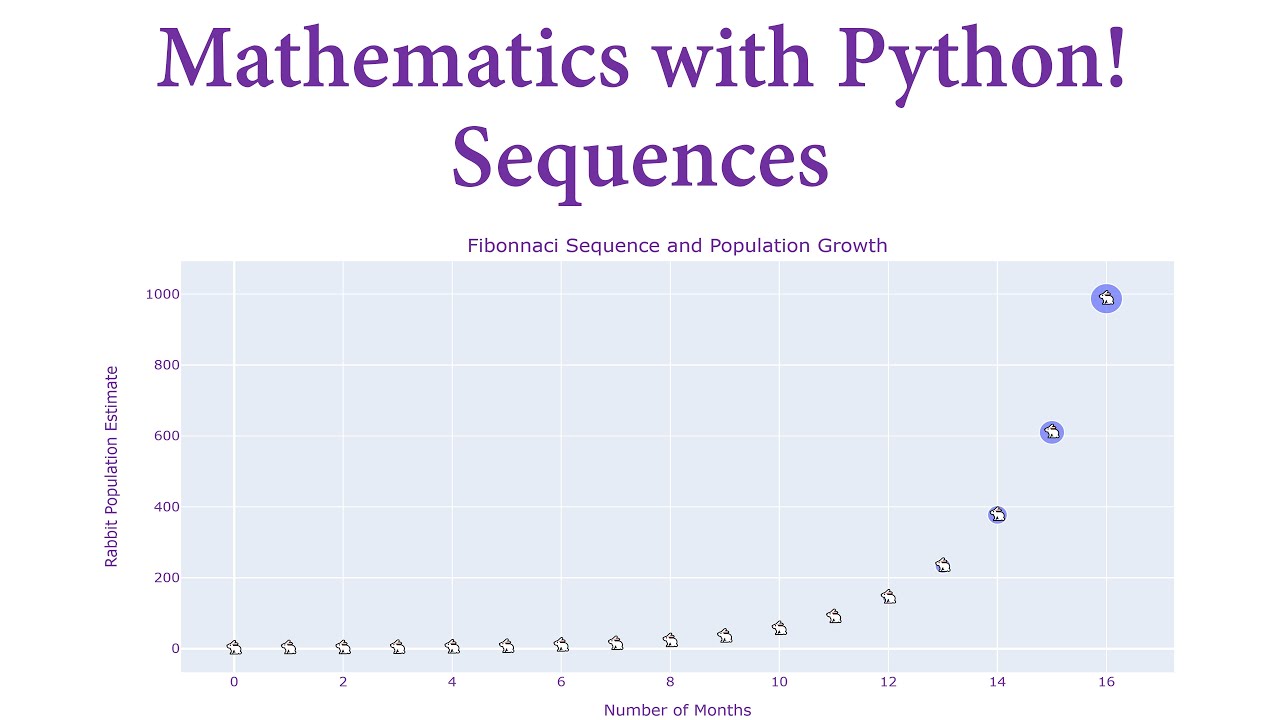 Mathematics with Python!
Sequences

Fibonnaci Sequence and Population Growth

Rabbit Population Estimate

1000
800
600
400
200
0

0 2 4 6 8 10 12 14 16

Number of Months